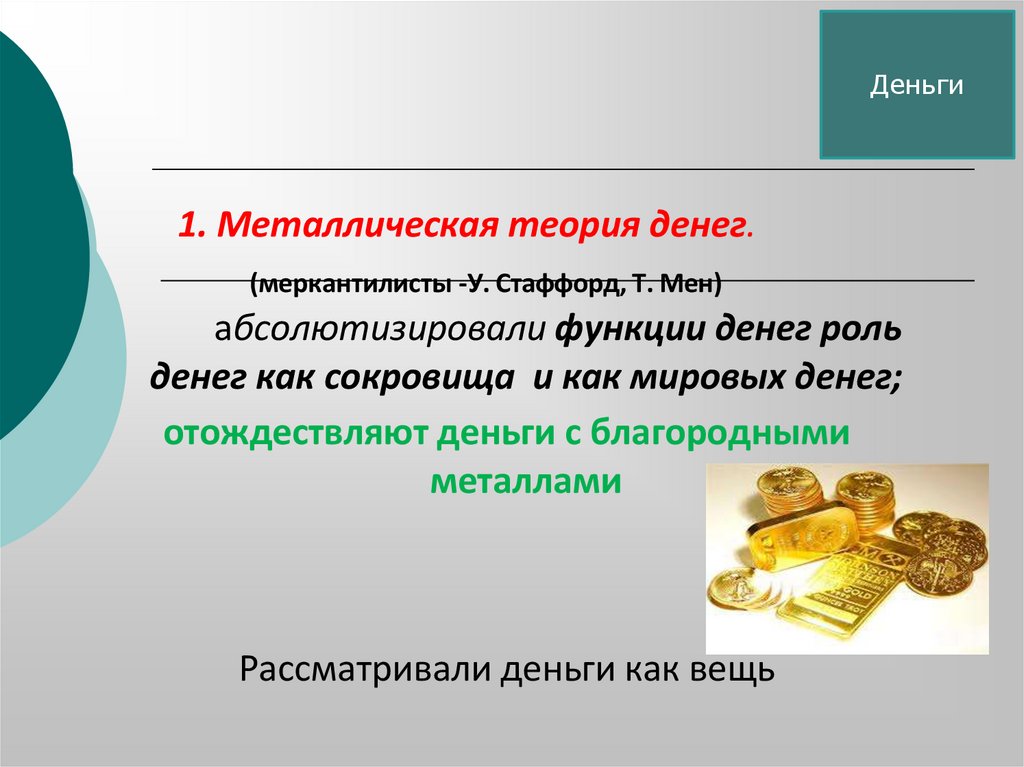 Деньги

1. Металлическая теория денег.

(меркантилисты -У. Стаффорд, Т. Мен)

абсолютизировали функции денег роль денег как сокровища и как мировых денег;

отождествляют деньги с благородными металлами

Рассматривали деньги как вещь